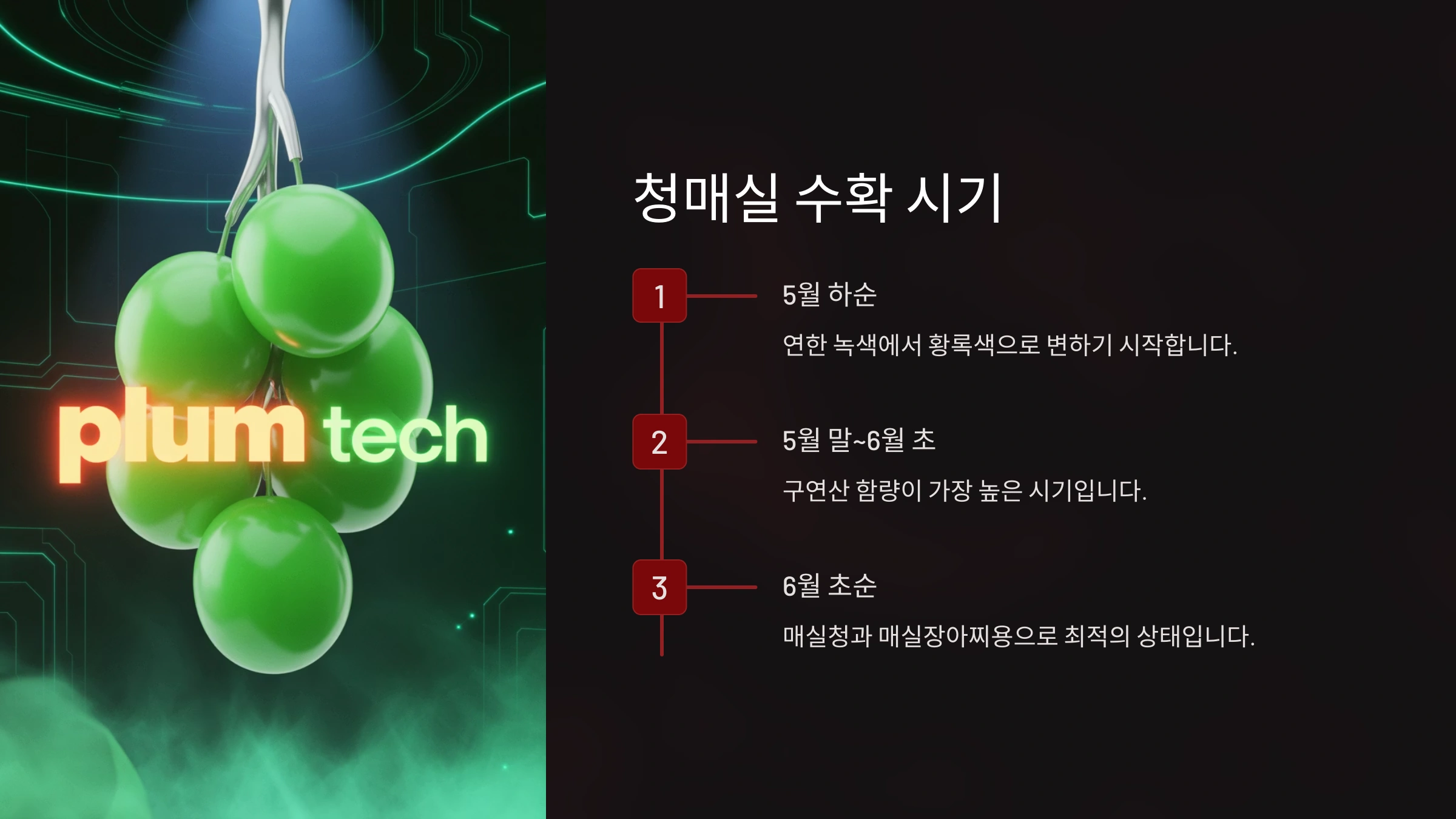 plum tech

청매실 수확 시기

1

5월 하순

연한 녹색에서 황록색으로 변하기 시작합니다.

2

5월 말~6월 초

구연산 함량이 가장 높은 시기입니다.

3

6월 초순

매실청과 매실장아찌용으로 최적의 상태입니다.